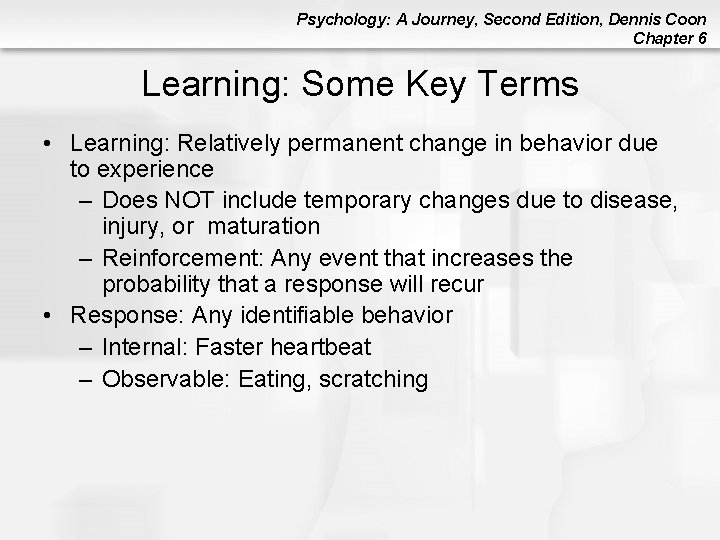 Psychology: A Journey, Second Edition, Dennis Coon
Chapter 6

Learning: Some Key Terms

• Learning: Relatively permanent change in behavior due to experience
– Does NOT include temporary changes due to disease, injury, or maturation
– Reinforcement: Any event that increases the probability that a response will recur
• Response: Any identifiable behavior
– Internal: Faster heartbeat
– Observable: Eating, scratching